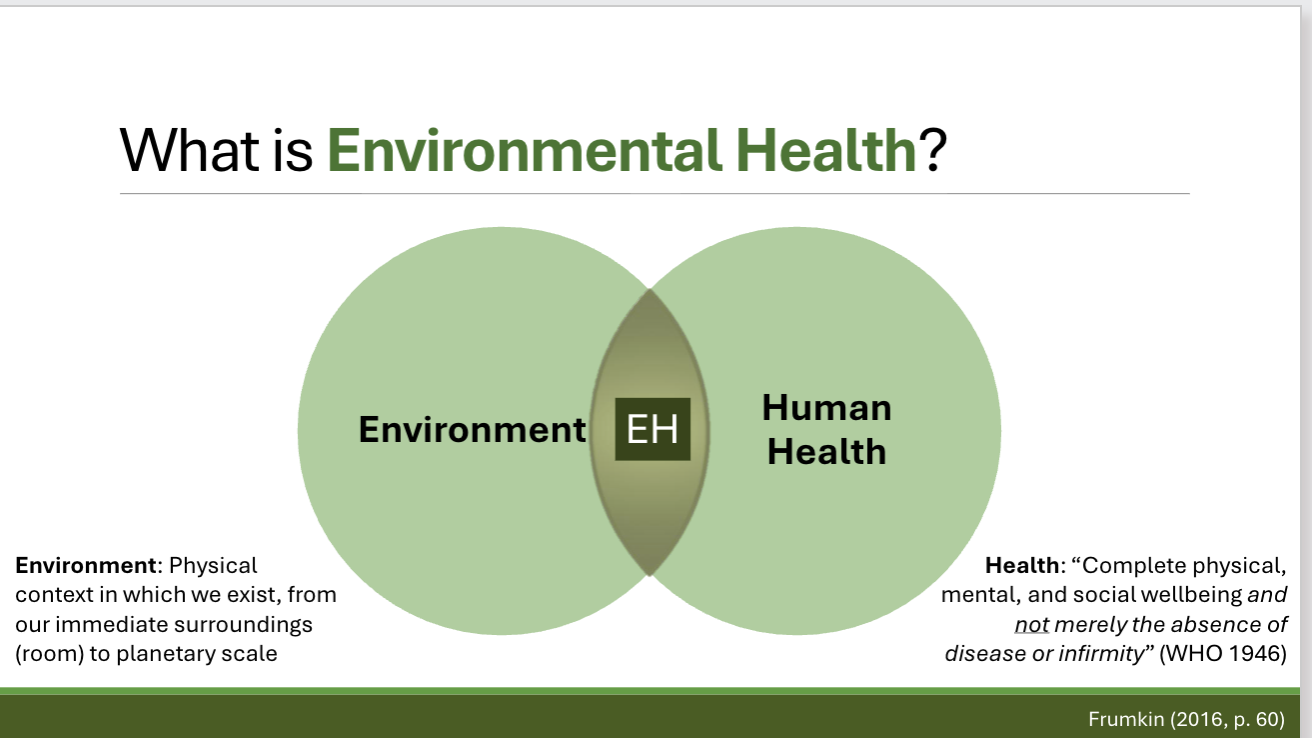 What is Environmental Health?

Environment

EH

Human Health

Environment: Physical context in which we exist, from our immediate surroundings (room) to planetary scale

Health: “Complete physical, mental, and social wellbeing and not merely the absence of disease or infirmity” (WHO 1946)

Frumkin (2016, p. 60)